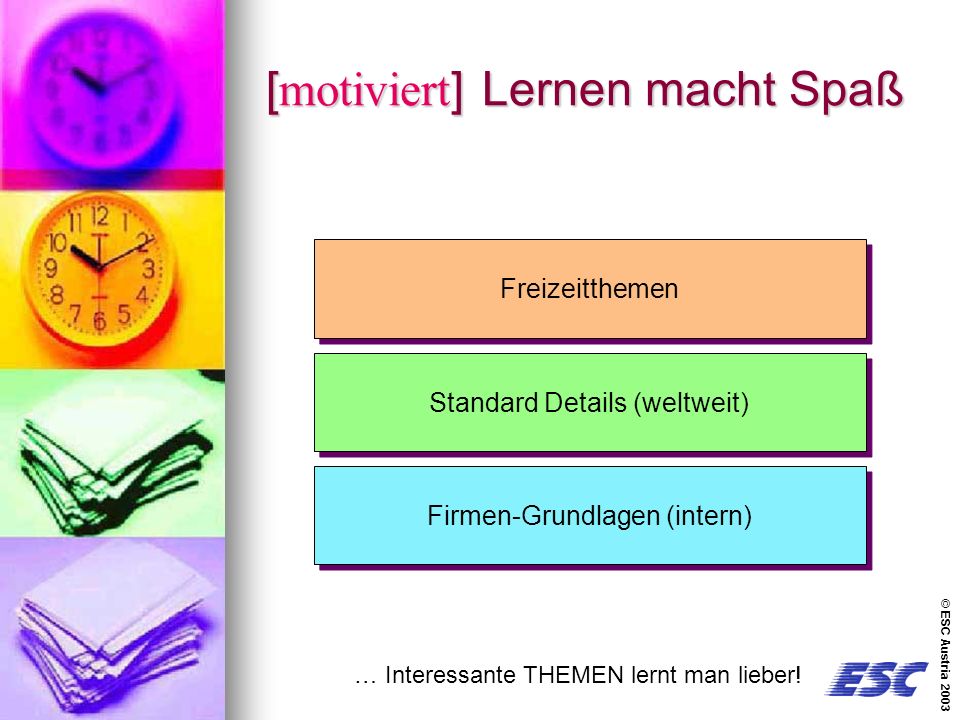 [motiviert] Lernen macht Spaß

Freizeitthemen

Standard Details (weltweit)

Firmen-Grundlagen (intern)

… Interessante THEMEN lernt man lieber!

ESC

© ESC Austria 2003